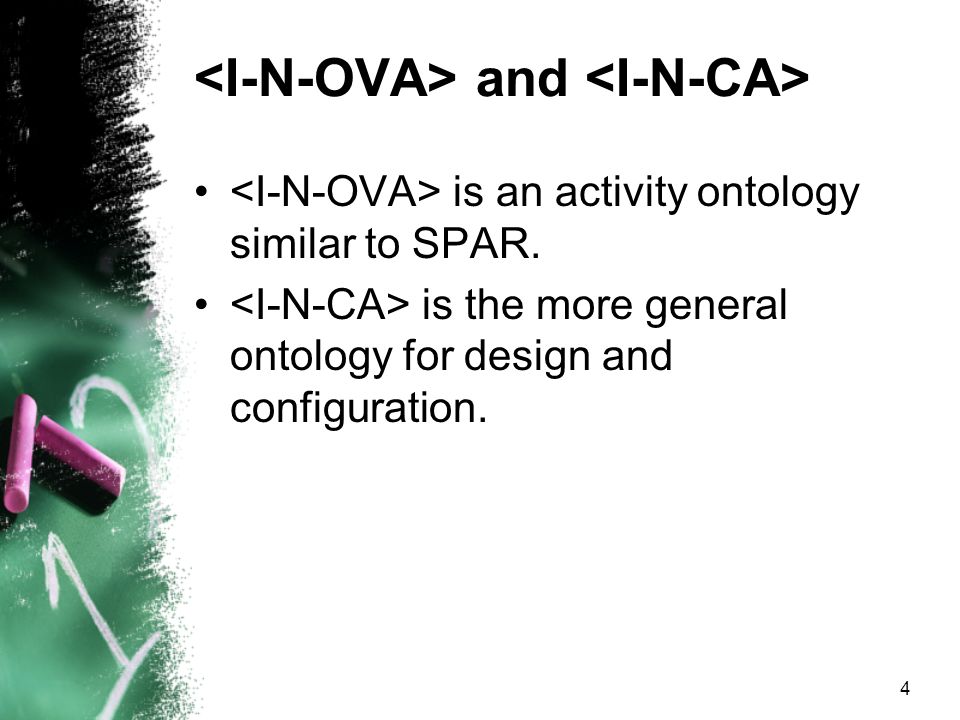 <I-N-OVA> and <I-N-CA>

• <I-N-OVA> is an activity ontology similar to SPAR.

• <I-N-CA> is the more general ontology for design and configuration.

4